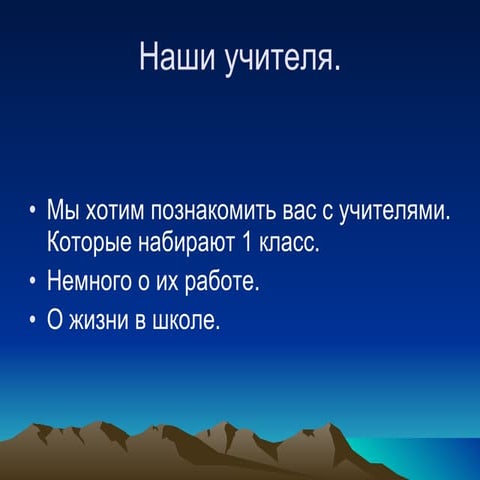 Наши учителя.

• Мы хотим познакомить вас с учителями. Которые набирают 1 класс.
• Немного о их работе.
• О жизни в школе.